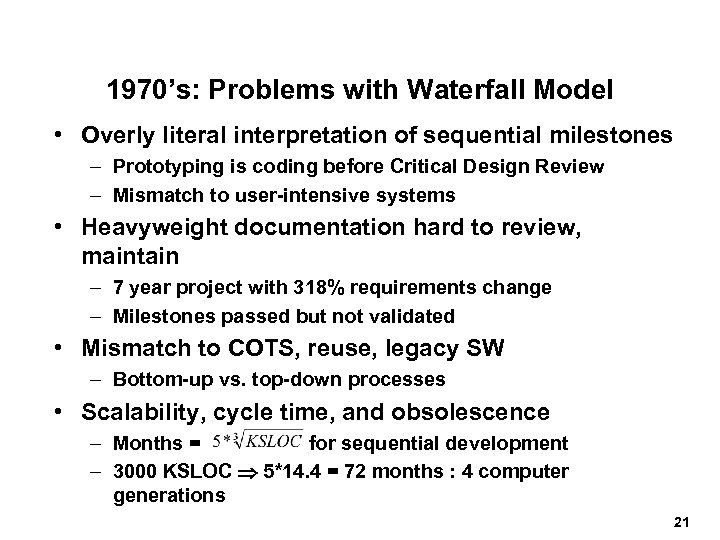 1970's: Problems with Waterfall Model

• Overly literal interpretation of sequential milestones
– Prototyping is coding before Critical Design Review
– Mismatch to user-intensive systems

• Heavyweight documentation hard to review, maintain
– 7 year project with 318% requirements change
– Milestones passed but not validated

• Mismatch to COTS, reuse, legacy SW
– Bottom-up vs. top-down processes

• Scalability, cycle time, and obsolescence
– Months = $5*\sqrt[3]{KSLOC}$ for sequential development
– 3000 KSLOC $\Rightarrow$ 5*14.4 = 72 months : 4 computer generations

21